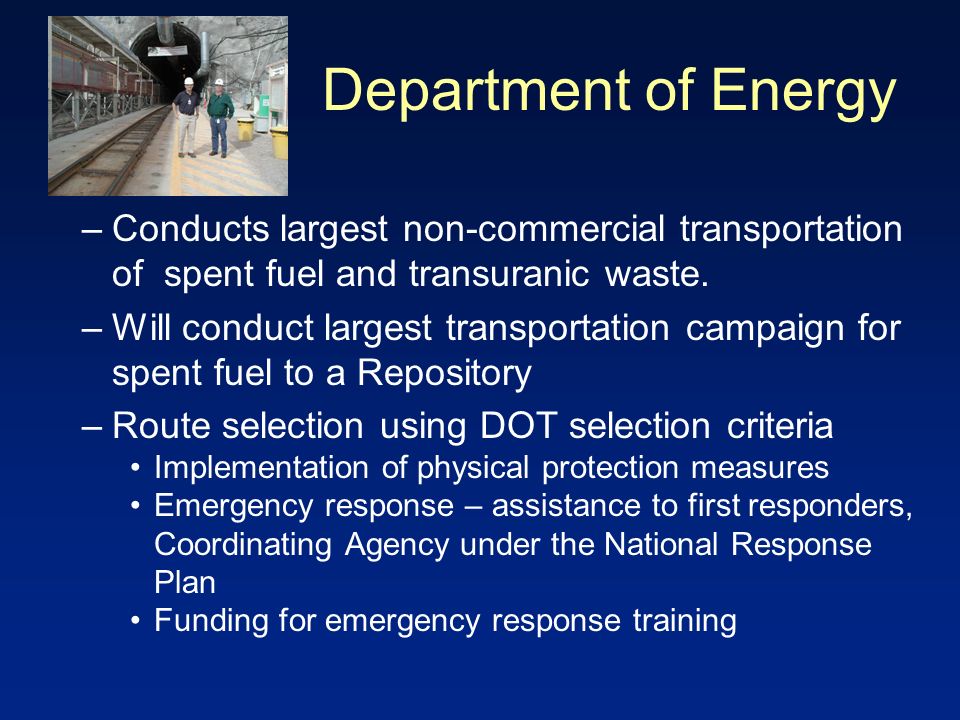 Department of Energy

– Conducts largest non-commercial transportation of spent fuel and transuranic waste.

– Will conduct largest transportation campaign for spent fuel to a Repository

– Route selection using DOT selection criteria

• Implementation of physical protection measures
• Emergency response – assistance to first responders, Coordinating Agency under the National Response Plan
• Funding for emergency response training